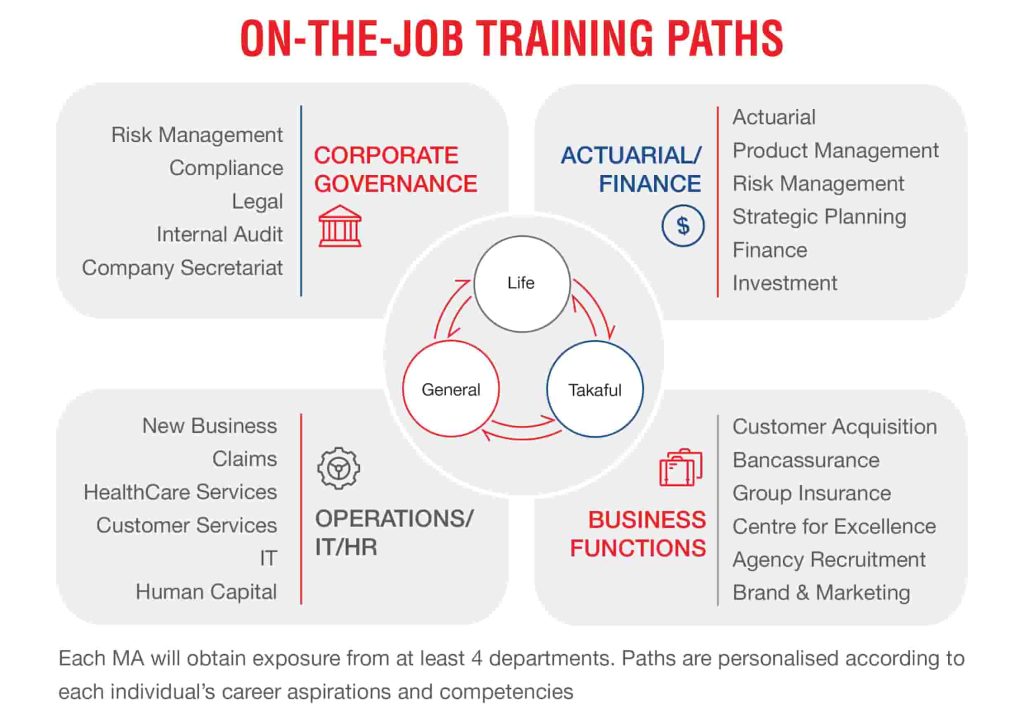 ON-THE-JOB TRAINING PATHS

Risk Management
Compliance
Legal
Internal Audit
Company Secretariat

CORPORATE GOVERNANCE

ACTUARIAL/ FINANCE

$

Actuarial
Product Management
Risk Management
Strategic Planning
Finance
Investment

Life

General

Takaful

New Business
Claims
HealthCare Services
Customer Services
IT
Human Capital

OPERATIONS/ IT/HR

BUSINESS FUNCTIONS

Customer Acquisition
Bancassurance
Group Insurance
Centre for Excellence
Agency Recruitment
Brand & Marketing

Each MA will obtain exposure from at least 4 departments. Paths are personalised according to each individual's career aspirations and competencies